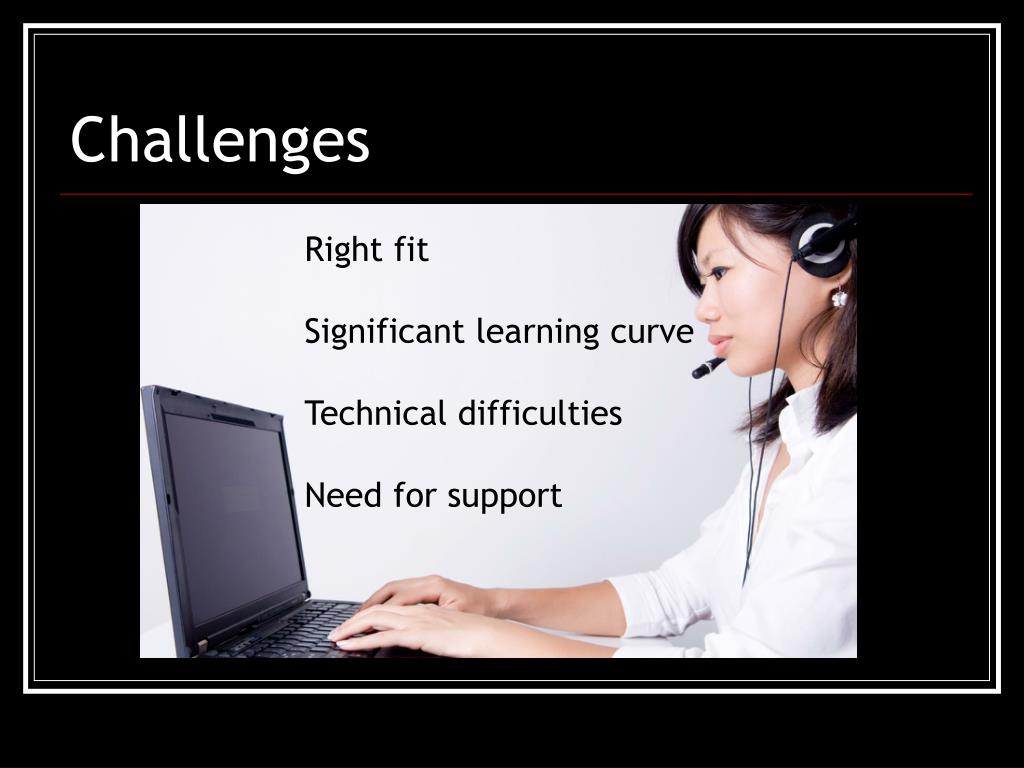 Challenges

Right fit

Significant learning curve

Technical difficulties

Need for support